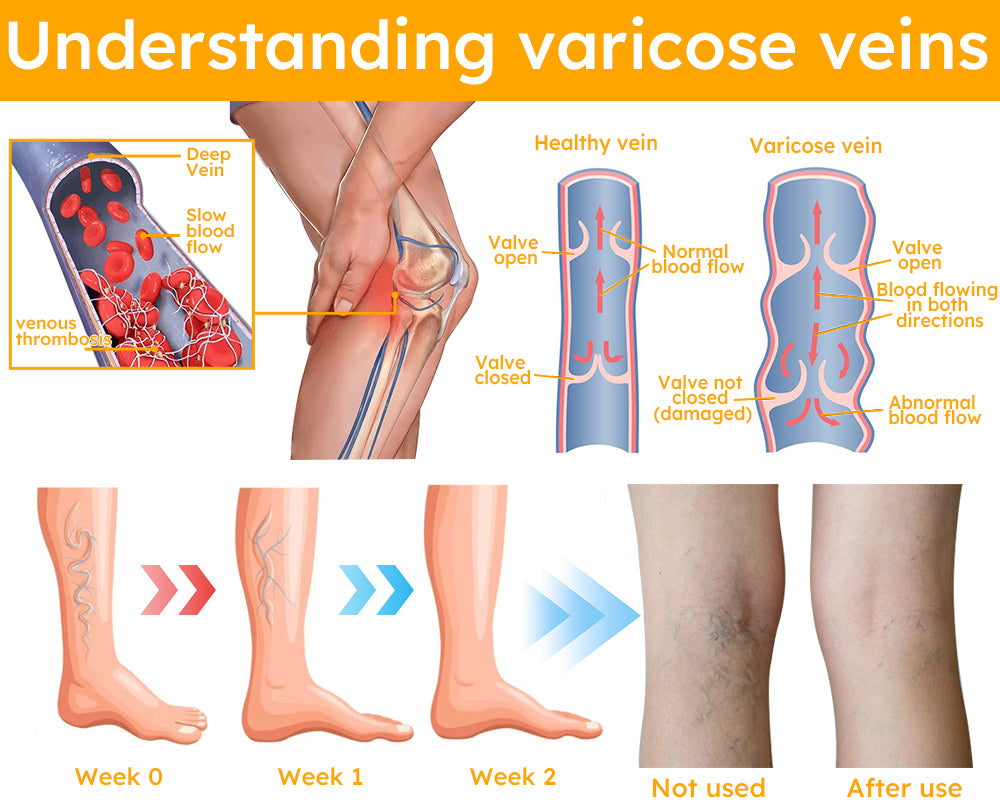 Understanding varicose veins

Deep Vein

Slow blood flow

venous thrombosis

Healthy vein

Valve open

Normal blood flow

Valve closed

Varicose vein

Valve open

Blood flowing in both directions

Valve not closed (damaged)

Abnormal blood flow

Week 0

Week 1

Week 2

Not used

After use